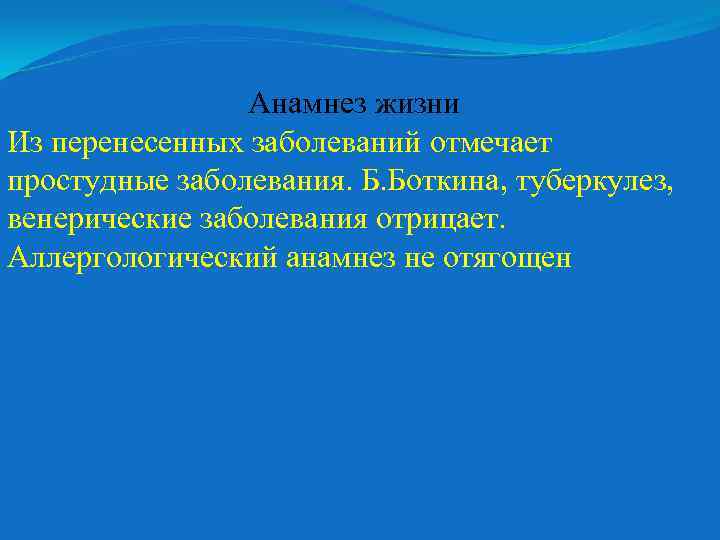 Анамнез жизни

Из перенесенных заболеваний отмечает простудные заболевания. Б.Боткина, туберкулез, венерические заболевания отрицает. Аллергологический анамнез не отягощен